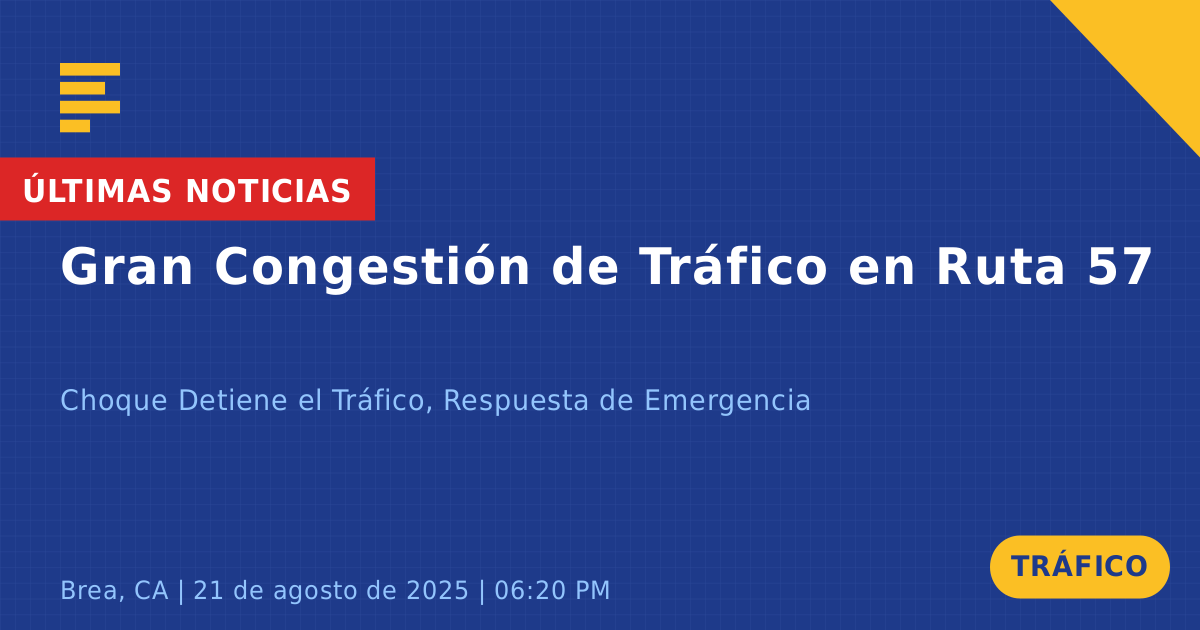 ÚLTIMAS NOTICIAS

Gran Congestión de Tráfico en Ruta 57

Choque Detiene el Tráfico, Respuesta de Emergencia

Brea, CA | 21 de agosto de 2025 | 06:20 PM

TRÁFICO